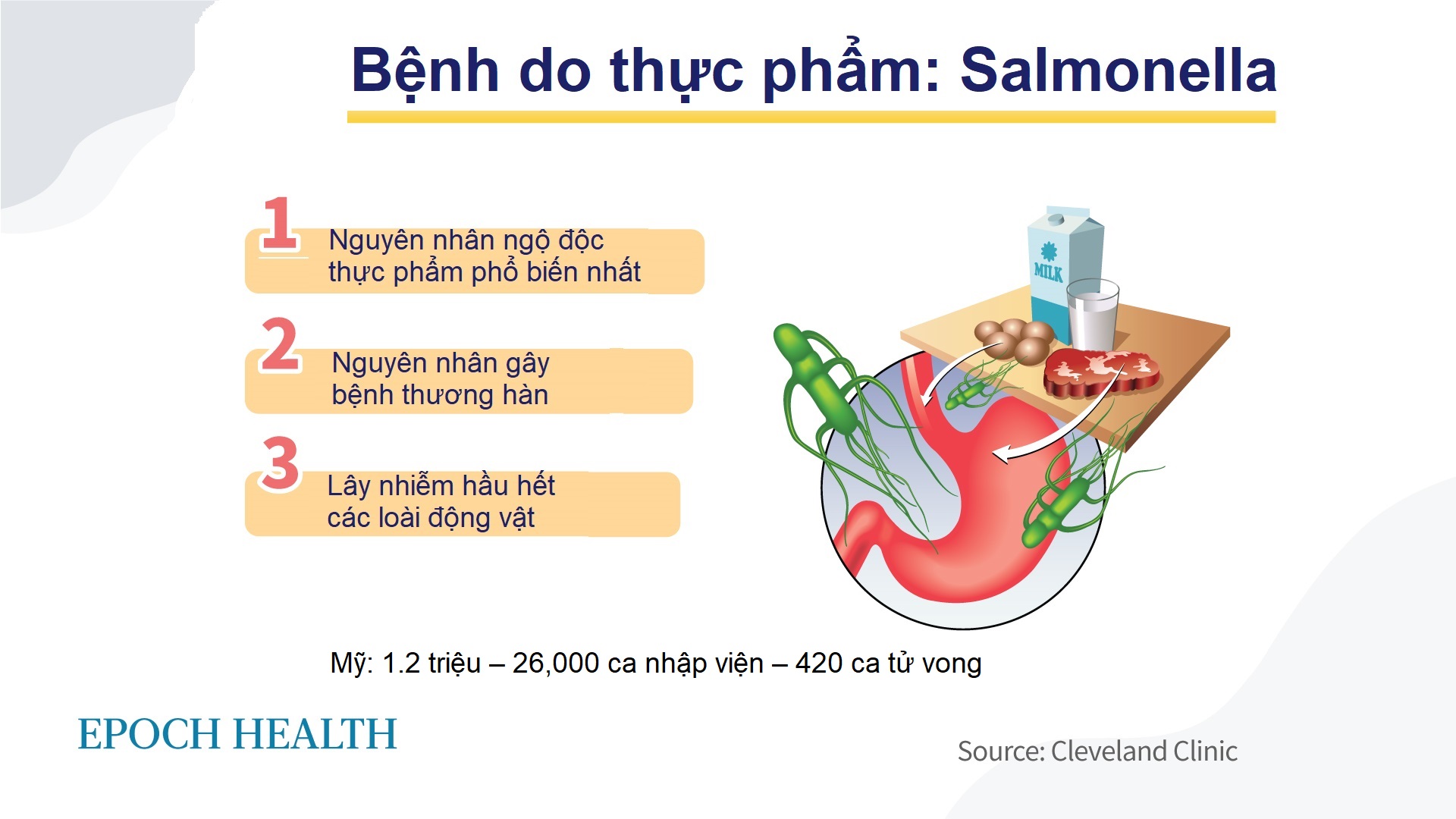 Bệnh do thực phẩm: Salmonella

1
Nguyên nhân ngộ độc thực phẩm phổ biến nhất

2
Nguyên nhân gây bệnh thương hàn

3
Lây nhiễm hầu hết các loài động vật

MILK

Mỹ: 1.2 triệu – 26,000 ca nhập viện – 420 ca tử vong

EPOCH HEALTH

Source: Cleveland Clinic